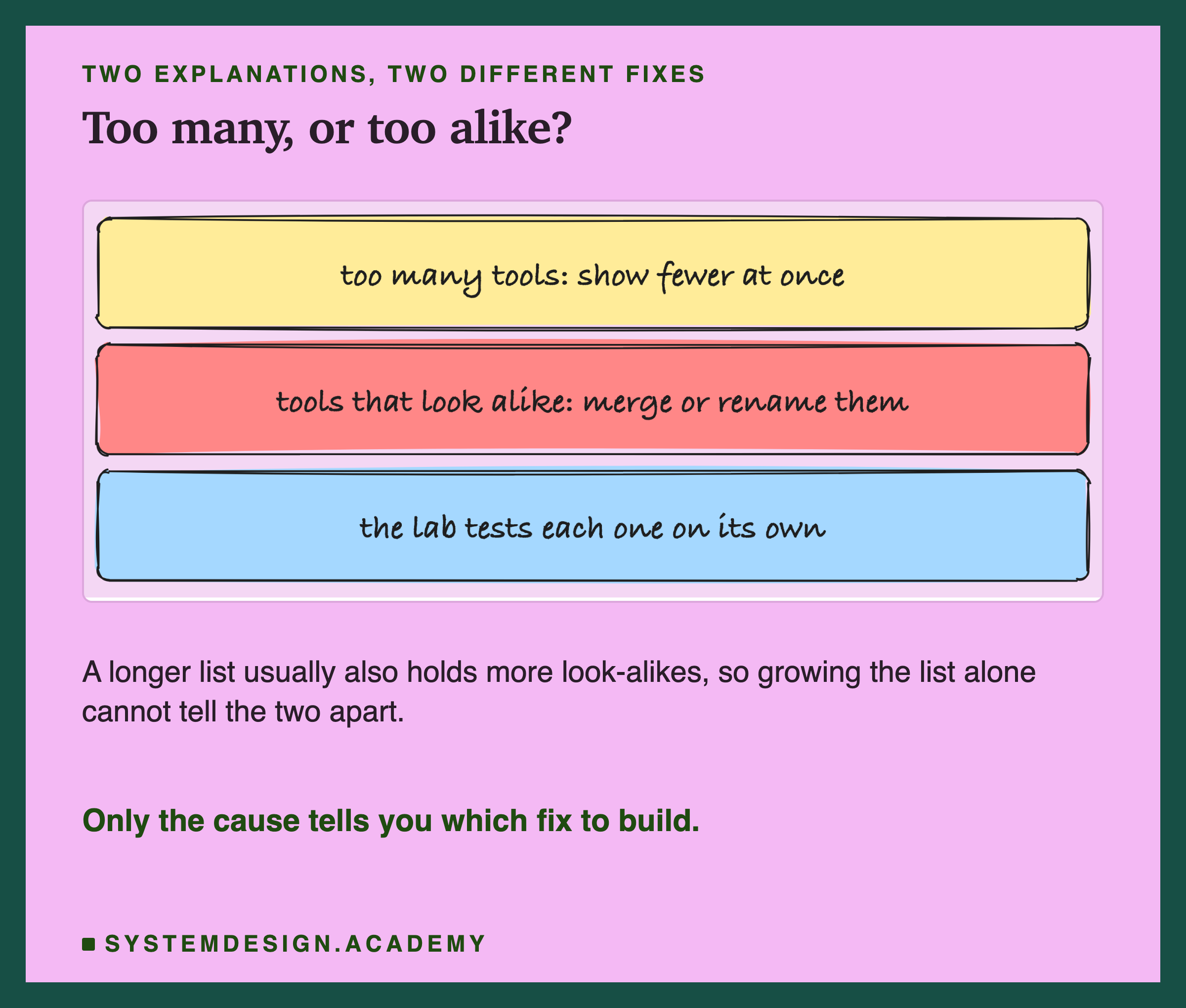 TWO EXPLANATIONS, TWO DIFFERENT FIXES

Too many, or too alike?

too many tools: show fewer at once

tools that look alike: merge or rename them

the lab tests each one on its own

A longer list usually also holds more look-alikes, so growing the list alone cannot tell the two apart.

Only the cause tells you which fix to build.

SYSTEMDESIGN.ACADEMY